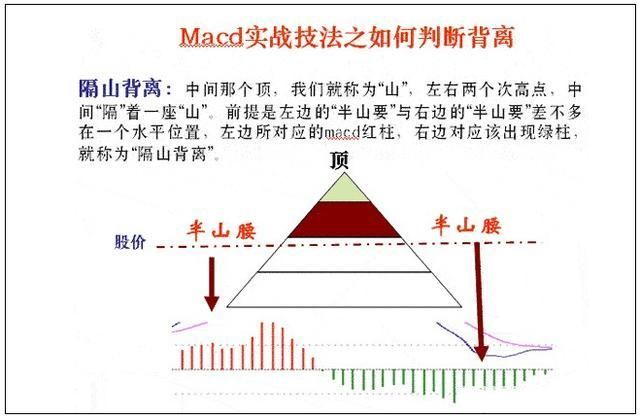 Macd实战技法之如何判断背离

隔山背离：中间那个顶，我们就称为“山”，左右两个次高点，中间“隔”着一座“山”。前提是左边的“半山要”与右边的“半山要”差不多在一个水平位置，左边所对应的macd红柱，右边对应该出现绿柱，就称为“隔山背离”。

顶

半山腰

半山腰

股价